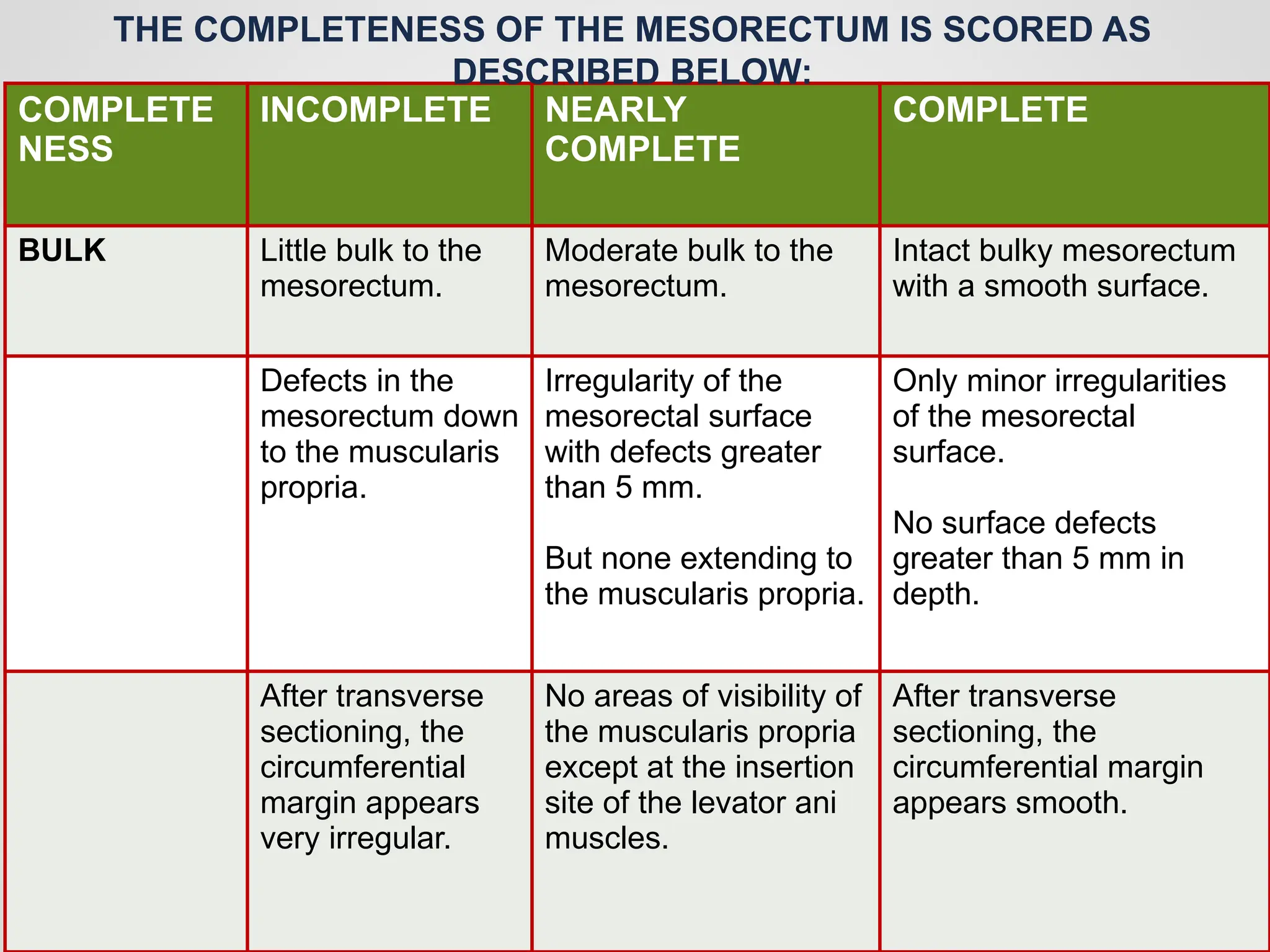 THE COMPLETENESS OF THE MESORECTUM IS SCORED AS DESCRIBED BELOW:

| COMPLETE NESS | INCOMPLETE | NEARLY COMPLETE | COMPLETE |
|---|---|---|---|
| BULK | Little bulk to the mesorectum. | Moderate bulk to the mesorectum. | Intact bulky mesorectum with a smooth surface. |
| | Defects in the mesorectum down to the muscularis propria. | Irregularity of the mesorectal surface with defects greater than 5 mm. But none extending to the muscularis propria. | Only minor irregularities of the mesorectal surface. No surface defects greater than 5 mm in depth. |
| | After transverse sectioning, the circumferential margin appears very irregular. | No areas of visibility of the muscularis propria except at the insertion site of the levator ani muscles. | After transverse sectioning, the circumferential margin appears smooth. |